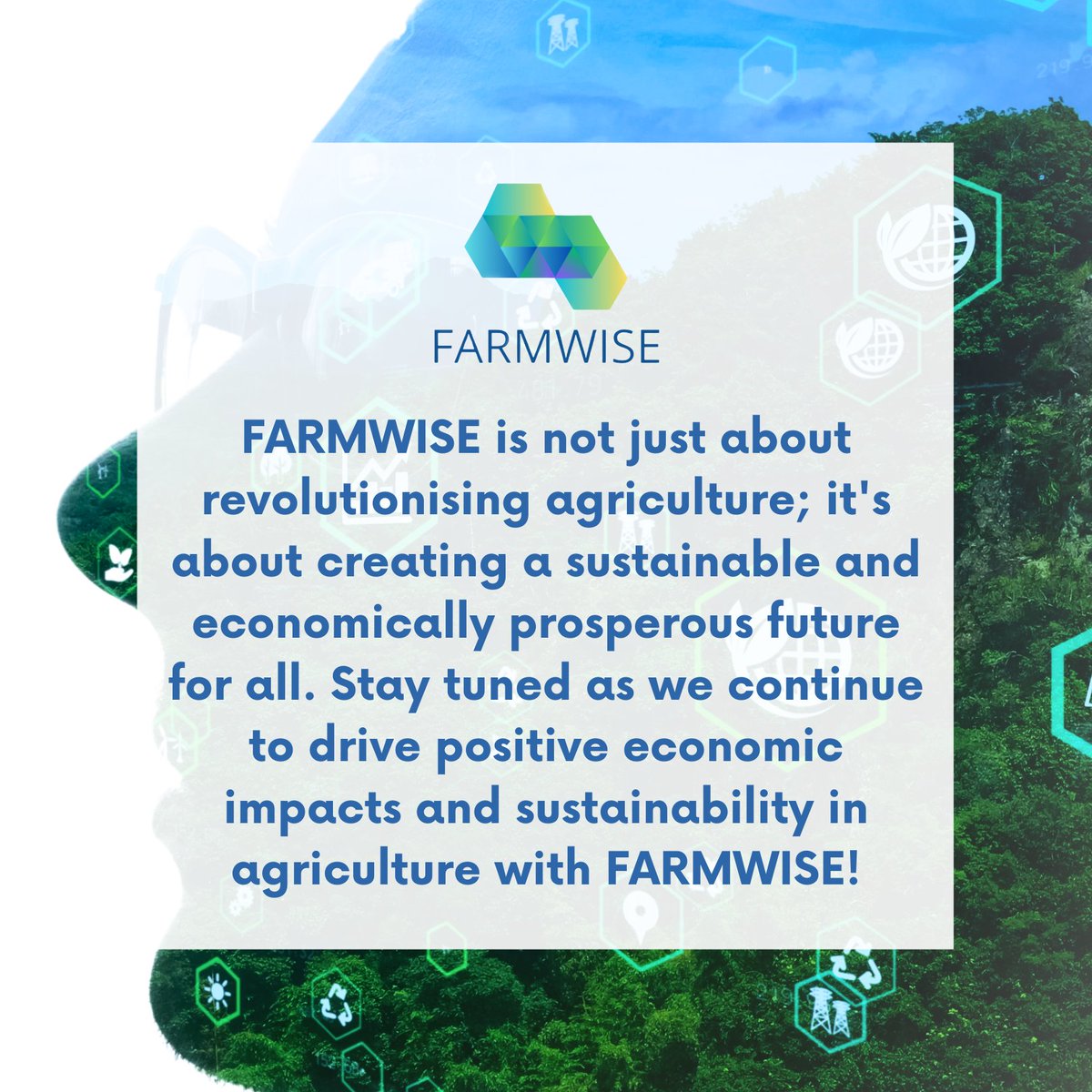 FARMWISE

FARMWISE is not just about revolutionising agriculture; it's about creating a sustainable and economically prosperous future for all. Stay tuned as we continue to drive positive economic impacts and sustainability in agriculture with FARMWISE!